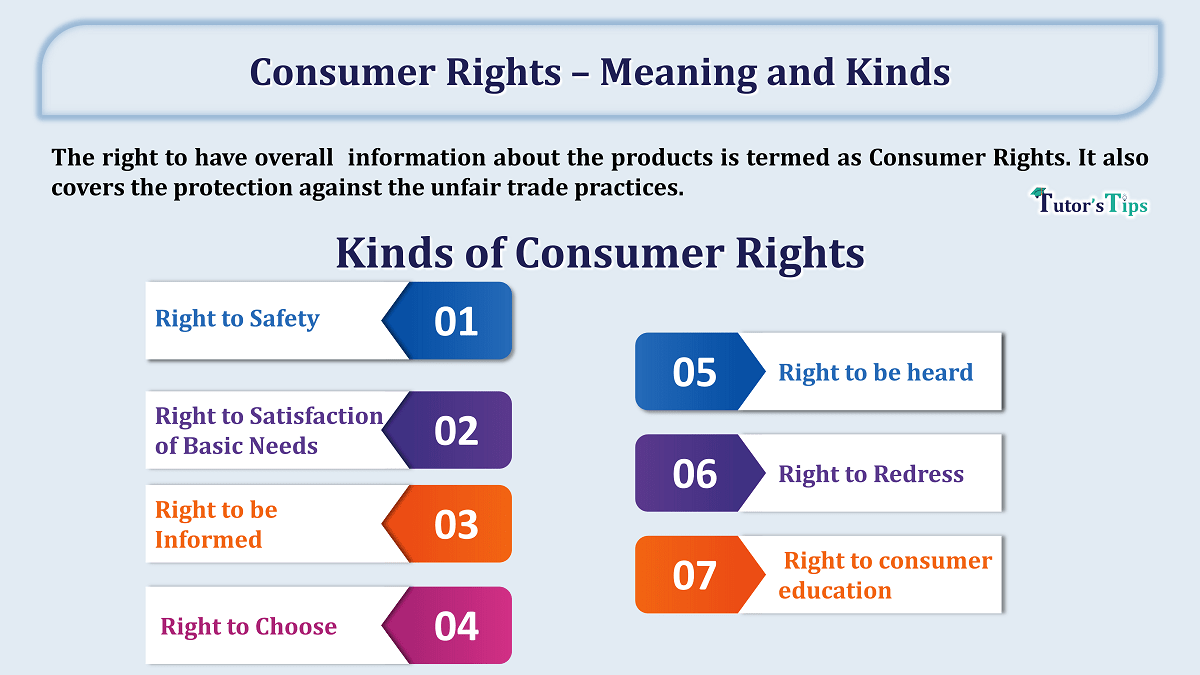 Consumer Rights – Meaning and Kinds

The right to have overall information about the products is termed as Consumer Rights. It also covers the protection against the unfair trade practices.

Tutor's Tips

Kinds of Consumer Rights

Right to Safety 01

Right to Satisfaction of Basic Needs 02

Right to be Informed 03

Right to Choose 04

05 Right to be heard

06 Right to Redress

07 Right to consumer education